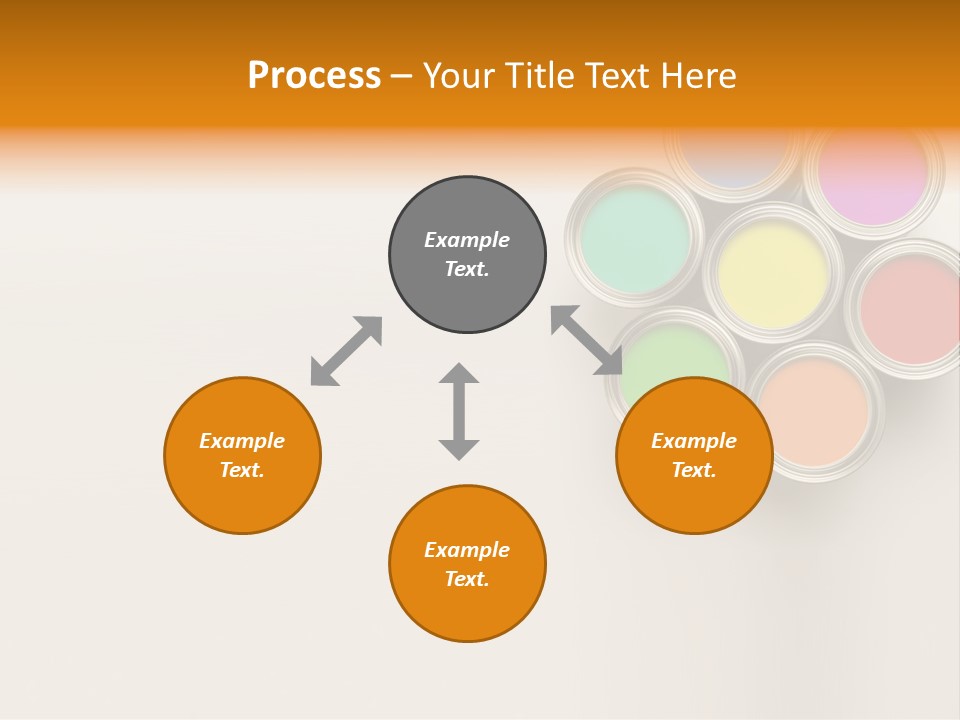 Process – Your Title Text Here

Example Text.

Example Text.

Example Text.

Example Text.